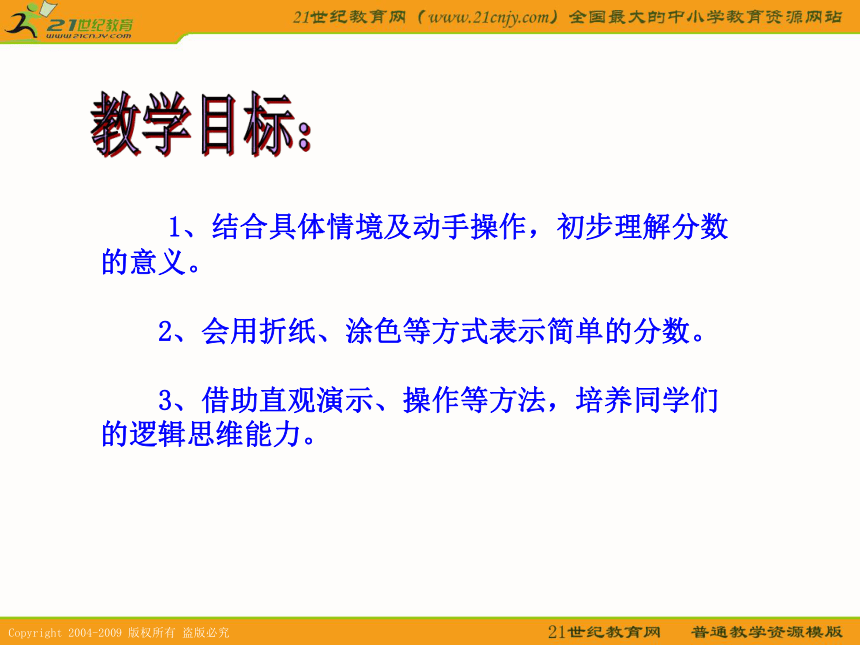 21世纪教育
www.21cnjy.com

21世纪教育网（www.21cnjy.com）全国最大的中小学教育资源网站

教学目标：

1、结合具体情境及动手操作，初步理解分数的意义。

2、会用折纸、涂色等方式表示简单的分数。

3、借助直观演示、操作等方法，培养同学们的逻辑思维能力。

Copyright 2004-2009 版权所有 盗版必究

21世纪教育网　普通教学资源模版